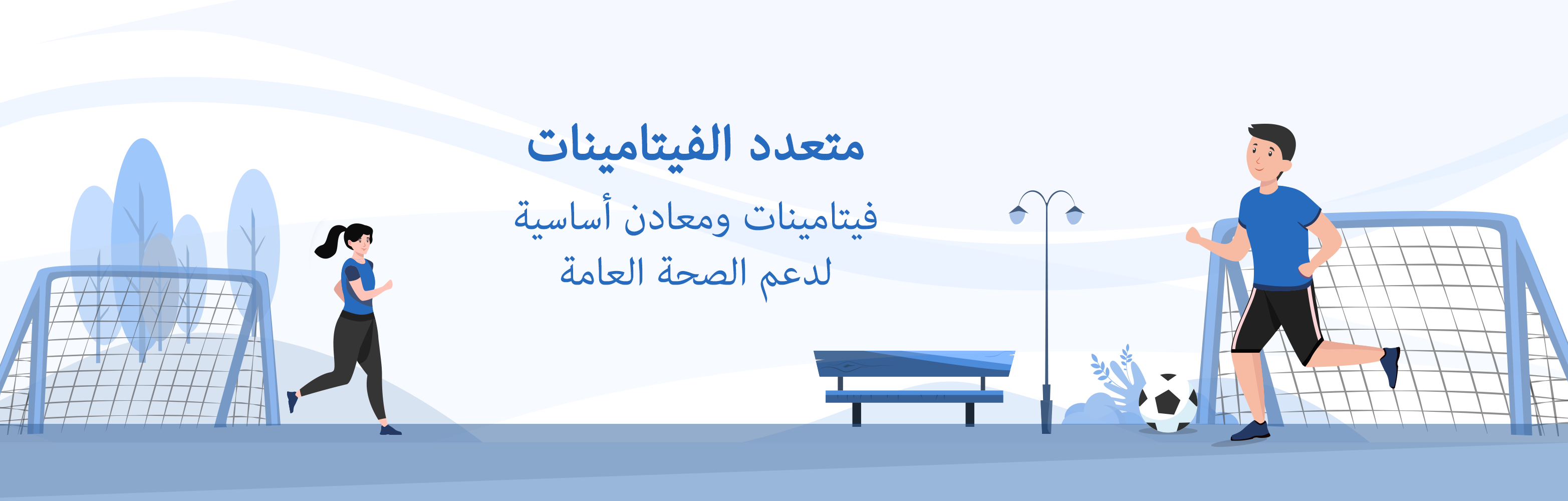 متعدد الفيتامينات

فيتامينات ومعادن أساسية لدعم الصحة العامة